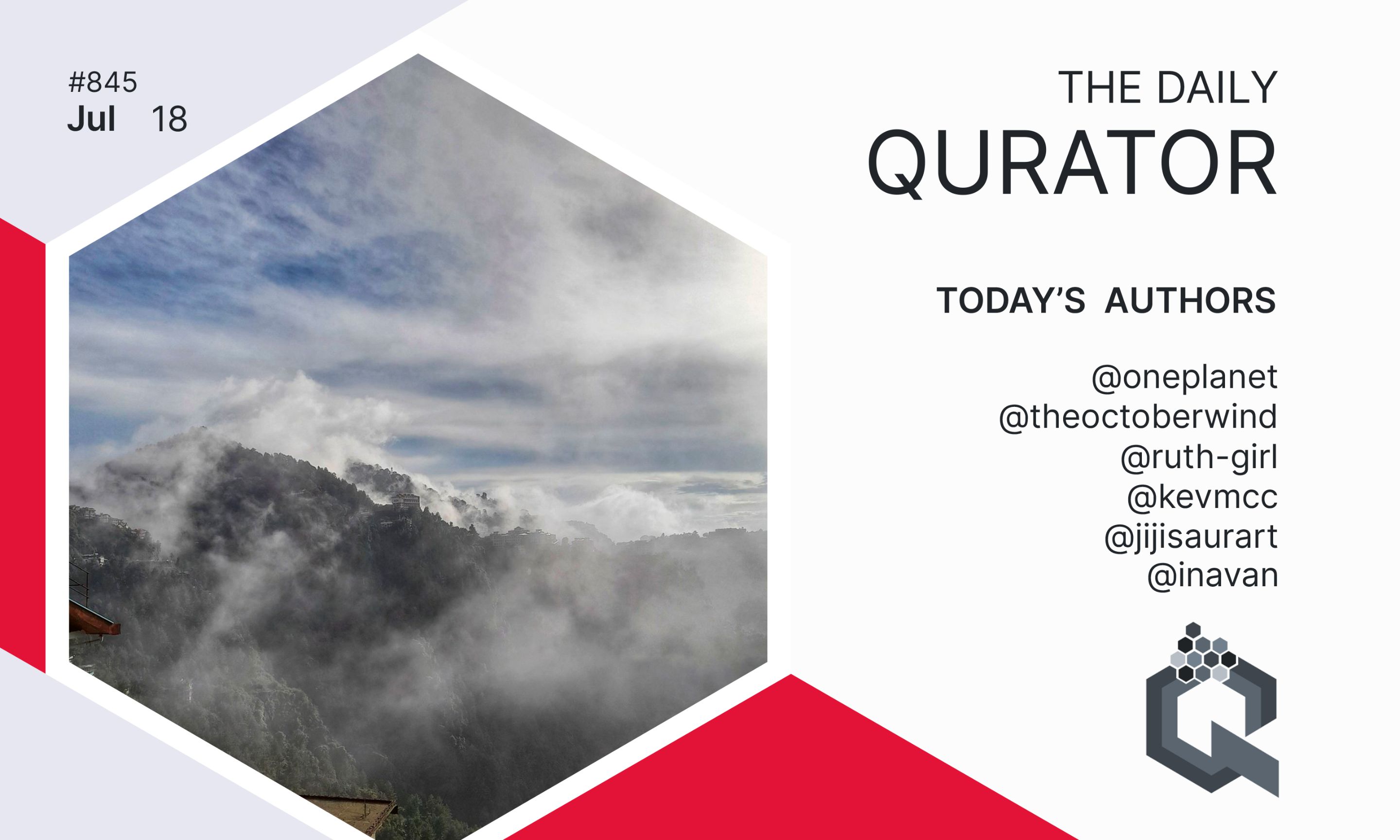 #845
Jul 18

THE DAILY
QURATOR

TODAY'S AUTHORS

@oneplanet
@theoctoberwind
@ruth-girl
@kevmcc
@jijisaurart
@inavan